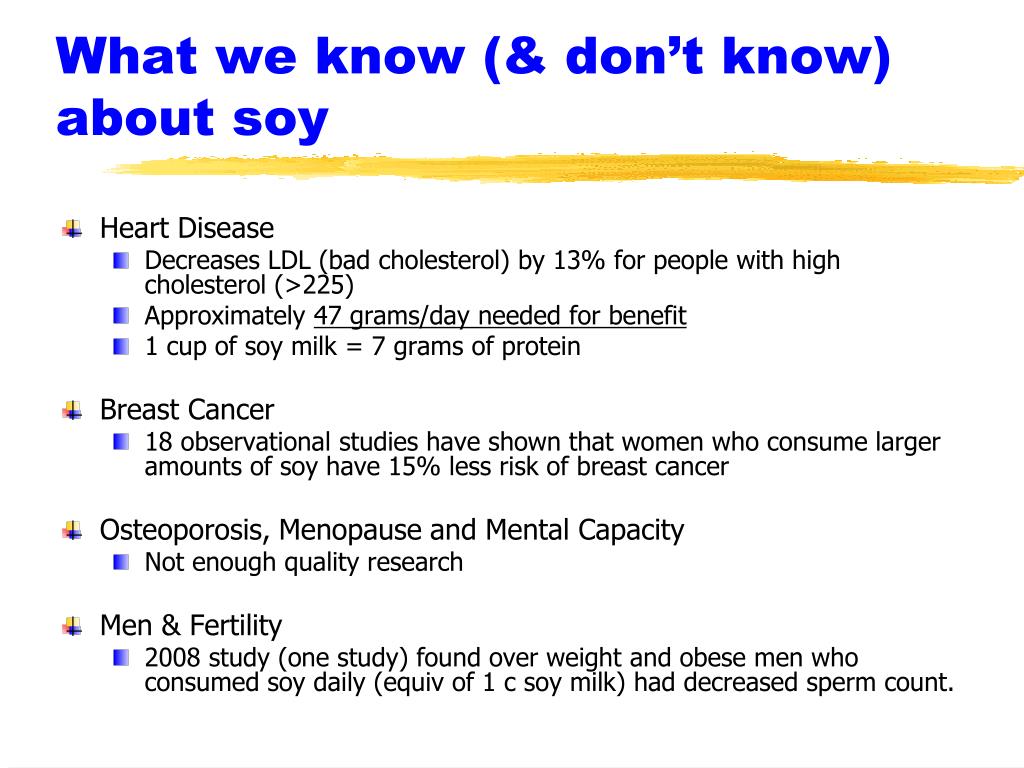 What we know (& don't know) about soy

Heart Disease

Decreases LDL (bad cholesterol) by 13% for people with high cholesterol (>225)

Approximately 47 grams/day needed for benefit

1 cup of soy milk = 7 grams of protein

Breast Cancer

18 observational studies have shown that women who consume larger amounts of soy have 15% less risk of breast cancer

Osteoporosis, Menopause and Mental Capacity

Not enough quality research

Men & Fertility

2008 study (one study) found over weight and obese men who consumed soy daily (equiv of 1 c soy milk) had decreased sperm count.